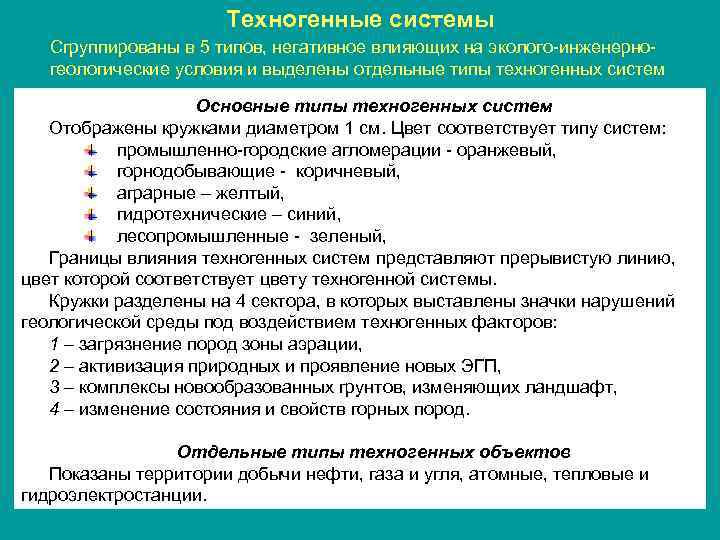 Техногенные системы

Сгруппированы в 5 типов, негативное влияющих на эколого-инженерно-геологические условия и выделены отдельные типы техногенных систем

Основные типы техногенных систем

Отображены кружками диаметром 1 см. Цвет соответствует типу систем:

промышленно-городские агломерации - оранжевый,
горнодобывающие - коричневый,
аграрные – желтый,
гидротехнические – синий,
лесопромышленные - зеленый,

Границы влияния техногенных систем представляют прерывистую линию, цвет которой соответствует цвету техногенной системы.

Кружки разделены на 4 сектора, в которых выставлены значки нарушений геологической среды под воздействием техногенных факторов:

1 – загрязнение пород зоны аэрации,
2 – активизация природных и проявление новых ЭГП,
3 – комплексы новообразованных грунтов, изменяющих ландшафт,
4 – изменение состояния и свойств горных пород.

Отдельные типы техногенных объектов

Показаны территории добычи нефти, газа и угля, атомные, тепловые и гидроэлектростанции.